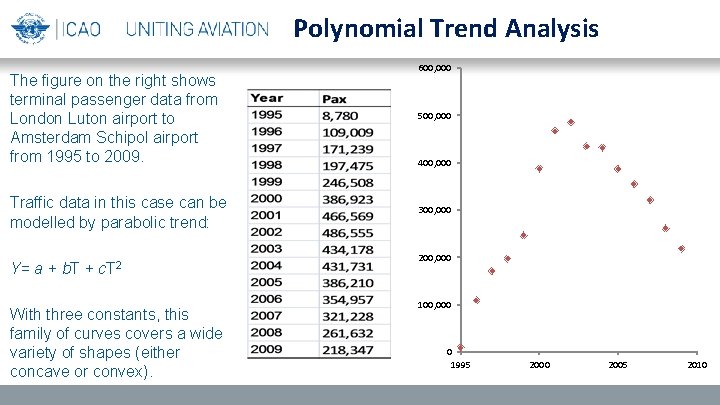 ICAO UNITING AVIATION

Polynomial Trend Analysis

The figure on the right shows terminal passenger data from London Luton airport to Amsterdam Schipol airport from 1995 to 2009.

Traffic data in this case can be modelled by parabolic trend:

$Y = a + bT + cT^2$

With three constants, this family of curves covers a wide variety of shapes (either concave or convex).

| Year | Pax |
|---|---|
| 1995 | 8,780 |
| 1996 | 109,009 |
| 1997 | 171,239 |
| 1998 | 197,475 |
| 1999 | 246,508 |
| 2000 | 386,923 |
| 2001 | 466,569 |
| 2002 | 486,555 |
| 2003 | 434,178 |
| 2004 | 431,731 |
| 2005 | 386,210 |
| 2006 | 354,957 |
| 2007 | 321,228 |
| 2008 | 261,632 |
| 2009 | 218,347 |

600,000
500,000
400,000
300,000
200,000
100,000
0
1995
2000
2005
2010